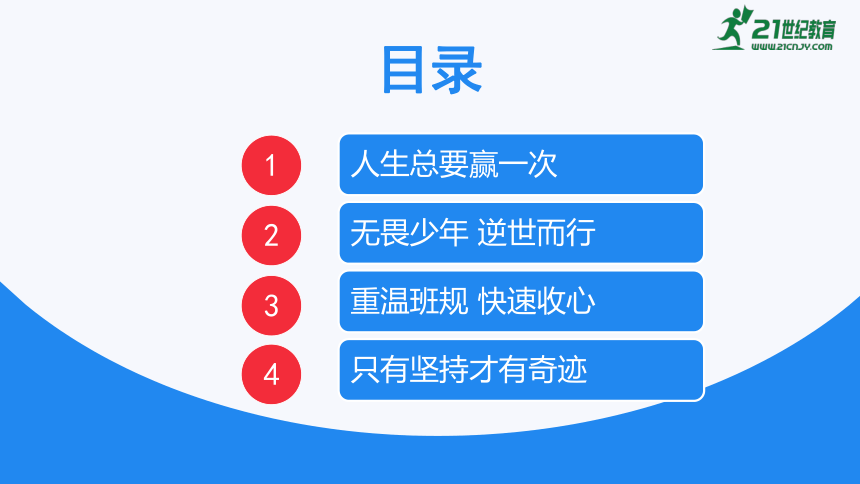 21世纪教育
www.21cnjy.com

目录

1
人生总要赢一次

2
无畏少年 逆世而行

3
重温班规 快速收心

4
只有坚持才有奇迹